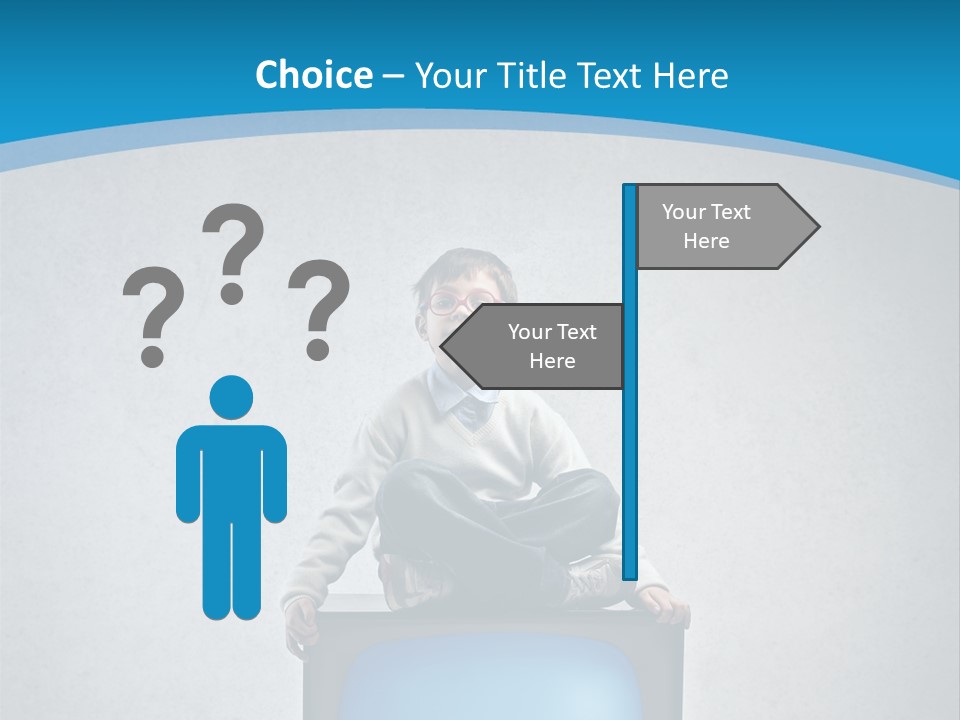 Choice – Your Title Text Here

? ? ?

Your Text Here

Your Text Here